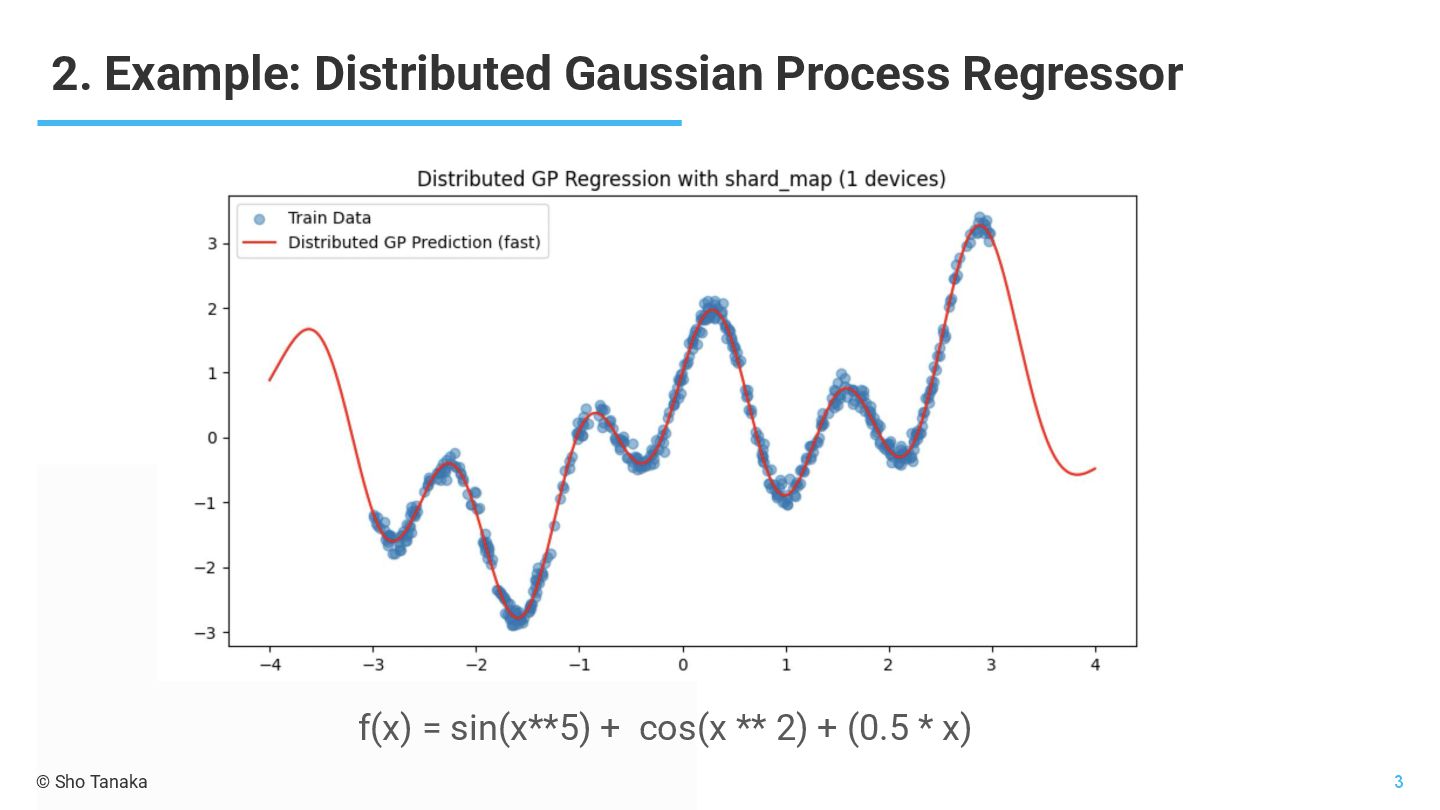 2. Example: Distributed Gaussian Process Regressor

Distributed GP Regression with shard_map (1 devices)

Train Data
Distributed GP Prediction (fast)

3
2
1
0
−1
−2
−3

−4 −3 −2 −1 0 1 2 3 4

f(x) = sin(x**5) + cos(x ** 2) + (0.5 * x)

© Sho Tanaka

3